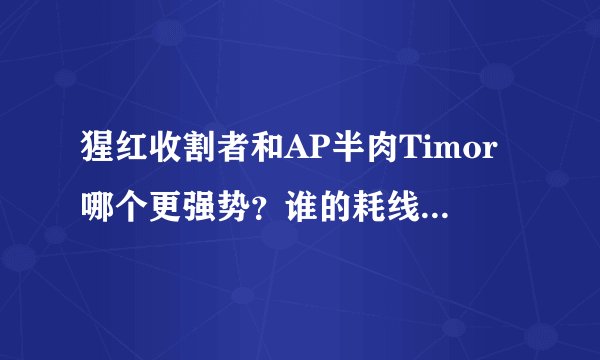 猩红收割者和AP半肉Timor哪个更强势？谁的耗线...